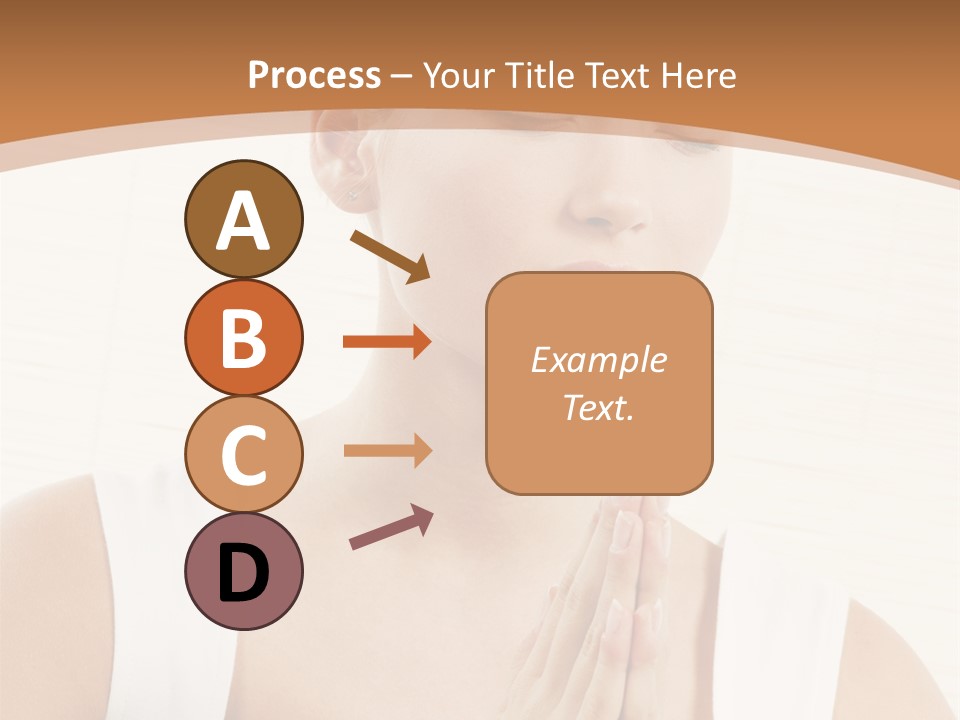 Process – Your Title Text Here

A

B

C

D

Example Text.